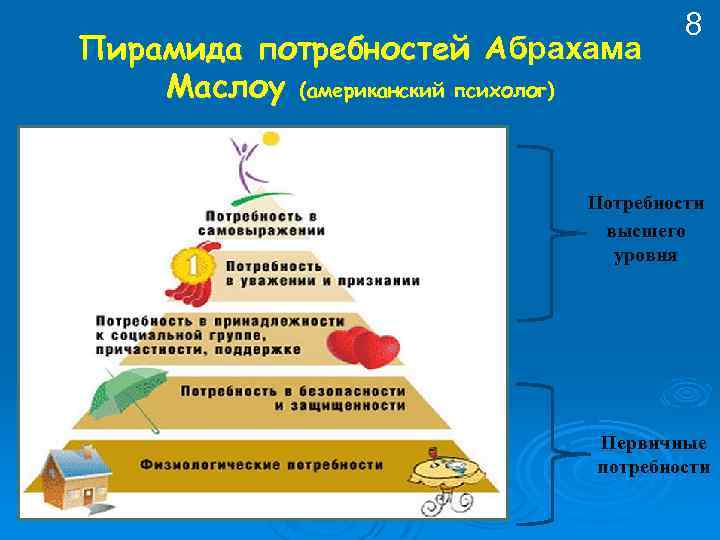 8

Пирамида потребностей Абрахама Маслоу (американский психолог)

Потребность в самовыражении

1

Потребность в уважении и признании

Потребность в принадлежности к социальной группе, причастности, поддержке

Потребность в безопасности и защищенности

Физиологические потребности

Потребности высшего уровня

Первичные потребности